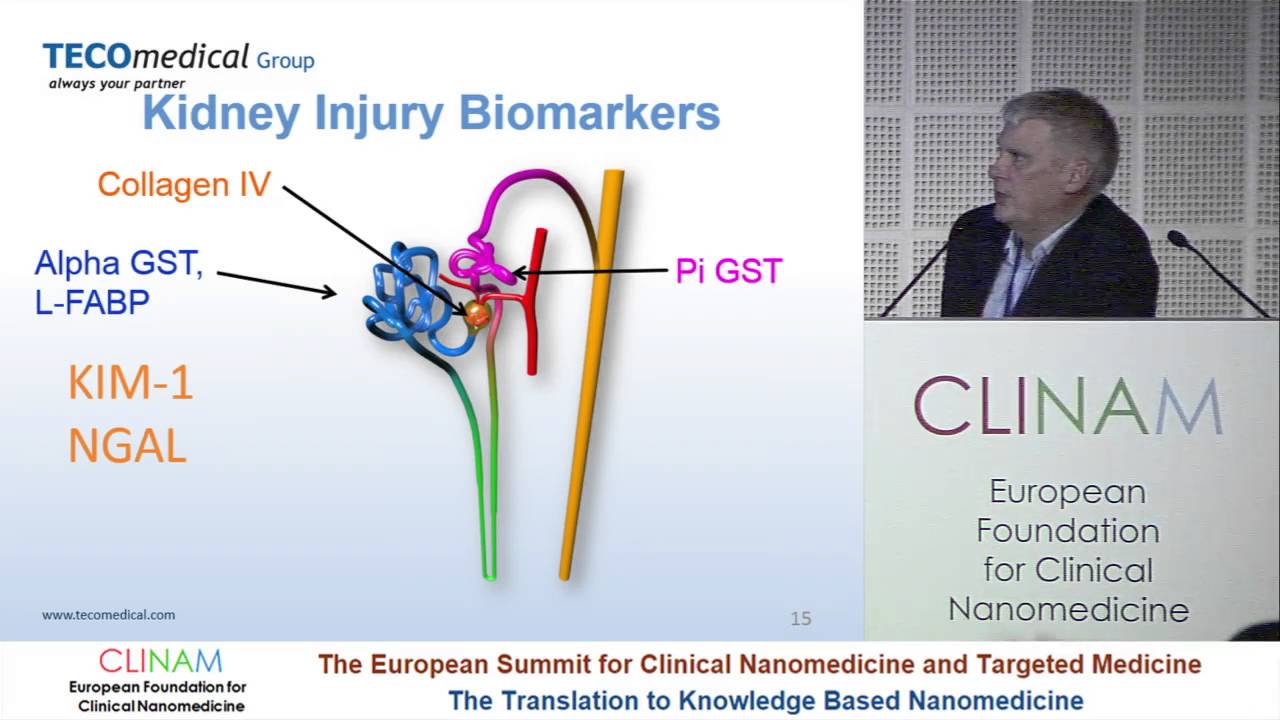 TECOmedical Group
always your partner

Kidney Injury Biomarkers

Collagen IV

Alpha GST,
L-FABP

Pi GST

KIM-1
NGAL

www.tecomedical.com

15

CLINAM

European Foundation for Clinical Nanomedicine

CLINAM
European Foundation for Clinical Nanomedicine

The European Summit for Clinical Nanomedicine and Targeted Medicine
The Translation to Knowledge Based Nanomedicine